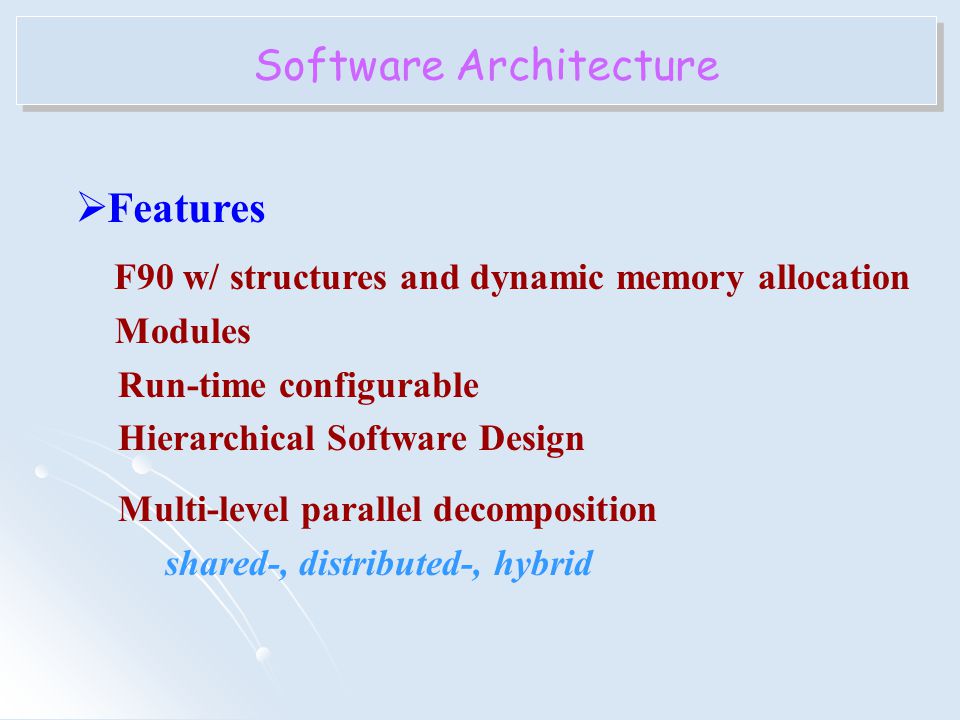 Software Architecture

➢Features

F90 w/ structures and dynamic memory allocation

Modules

Run-time configurable

Hierarchical Software Design

Multi-level parallel decomposition

shared-, distributed-, hybrid